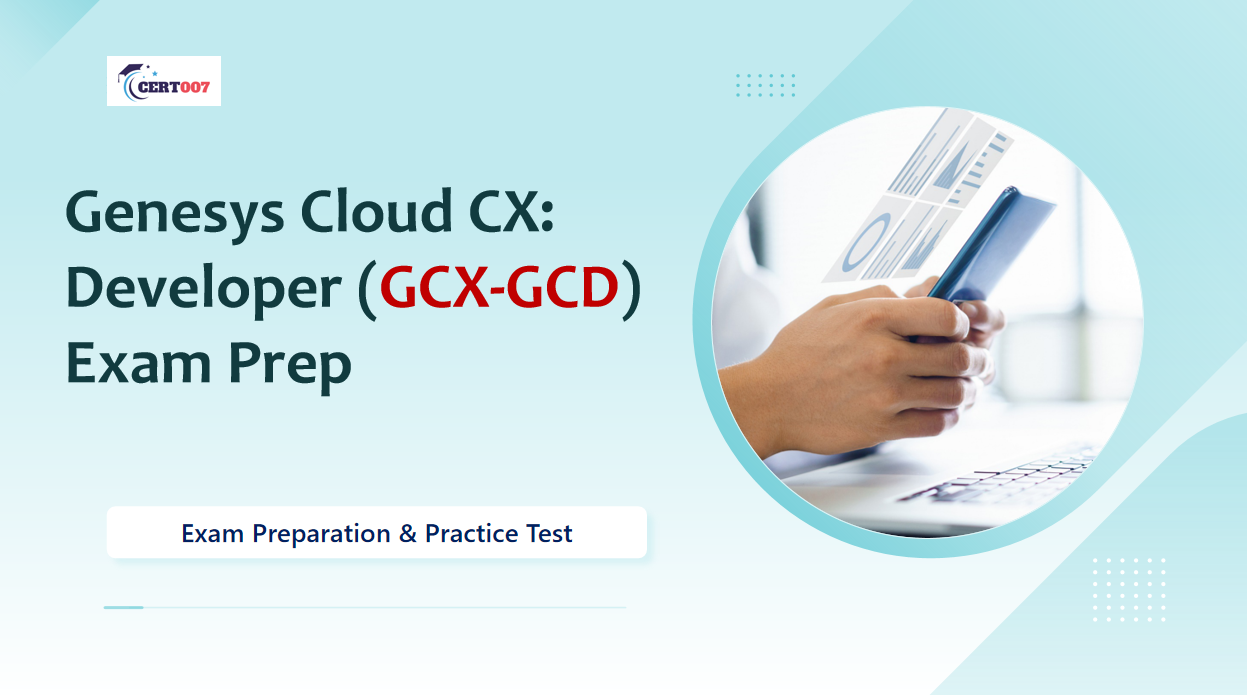 CERT007

Genesys Cloud CX: Developer (GCX-GCD) Exam Prep

Exam Preparation & Practice Test